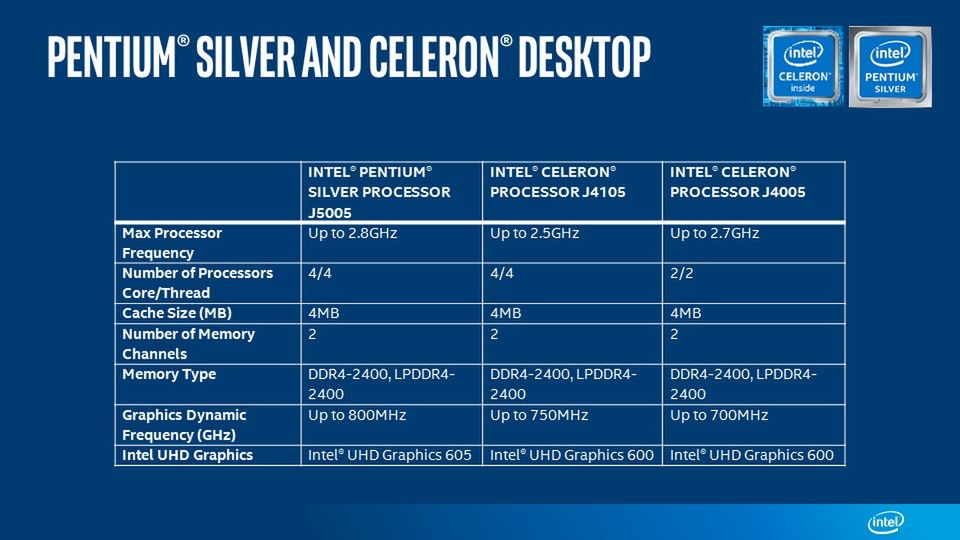 PENTIUM® SILVER AND CELERON® DESKTOP

intel CELERON inside

intel PENTIUM SILVER

| | INTEL® PENTIUM® SILVER PROCESSOR J5005 | INTEL® CELERON® PROCESSOR J4105 | INTEL® CELERON® PROCESSOR J4005 |
|---|---|---|---|
| Max Processor Frequency | Up to 2.8GHz | Up to 2.5GHz | Up to 2.7GHz |
| Number of Processors Core/Thread | 4/4 | 4/4 | 2/2 |
| Cache Size (MB) | 4MB | 4MB | 4MB |
| Number of Memory Channels | 2 | 2 | 2 |
| Memory Type | DDR4-2400, LPDDR4-2400 | DDR4-2400, LPDDR4-2400 | DDR4-2400, LPDDR4-2400 |
| Graphics Dynamic Frequency (GHz) | Up to 800MHz | Up to 750MHz | Up to 700MHz |
| Intel UHD Graphics | Intel® UHD Graphics 605 | Intel® UHD Graphics 600 | Intel® UHD Graphics 600 |

intel